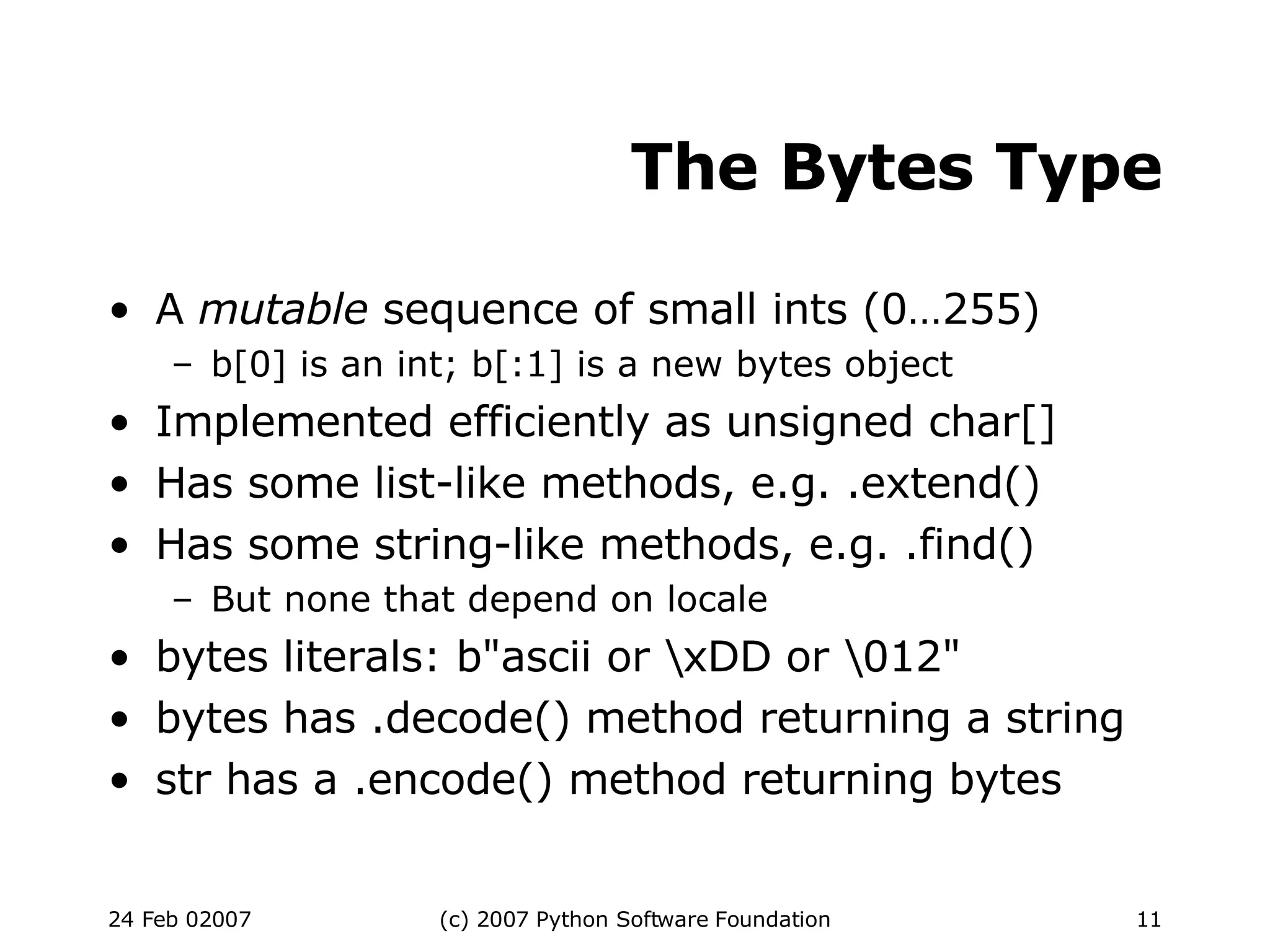 The Bytes Type

• A mutable sequence of small ints (0…255)
 – b[0] is an int; b[:1] is a new bytes object
• Implemented efficiently as unsigned char[]
• Has some list-like methods, e.g. .extend()
• Has some string-like methods, e.g. .find()
 – But none that depend on locale
• bytes literals: b"ascii or \xDD or \012"
• bytes has .decode() method returning a string
• str has a .encode() method returning bytes

24 Feb 02007 (c) 2007 Python Software Foundation 11